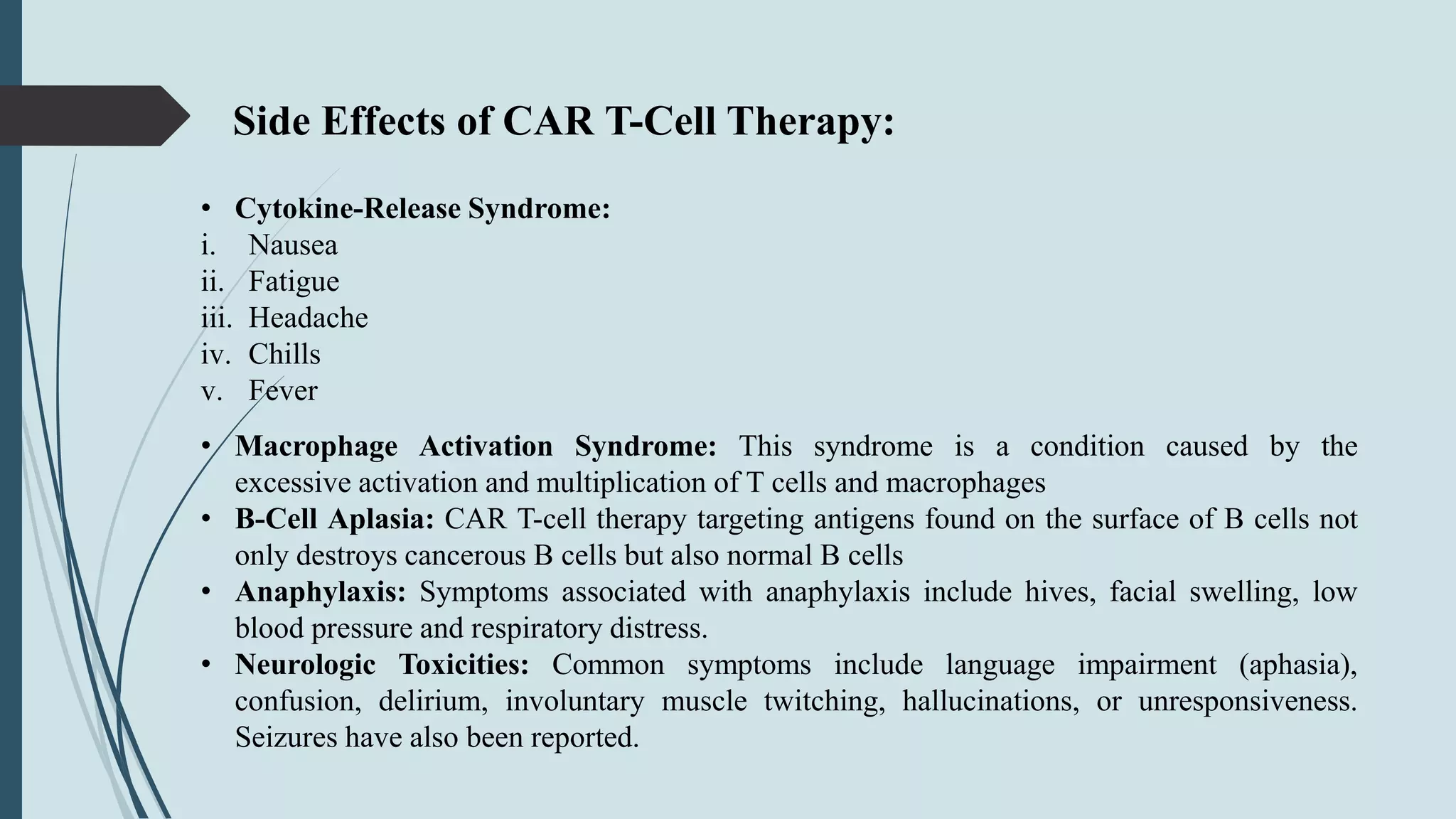 Side Effects of CAR T-Cell Therapy:

• Cytokine-Release Syndrome:
i. Nausea
ii. Fatigue
iii. Headache
iv. Chills
v. Fever

• Macrophage Activation Syndrome: This syndrome is a condition caused by the excessive activation and multiplication of T cells and macrophages
• B-Cell Aplasia: CAR T-cell therapy targeting antigens found on the surface of B cells not only destroys cancerous B cells but also normal B cells
• Anaphylaxis: Symptoms associated with anaphylaxis include hives, facial swelling, low blood pressure and respiratory distress.
• Neurologic Toxicities: Common symptoms include language impairment (aphasia), confusion, delirium, involuntary muscle twitching, hallucinations, or unresponsiveness. Seizures have also been reported.